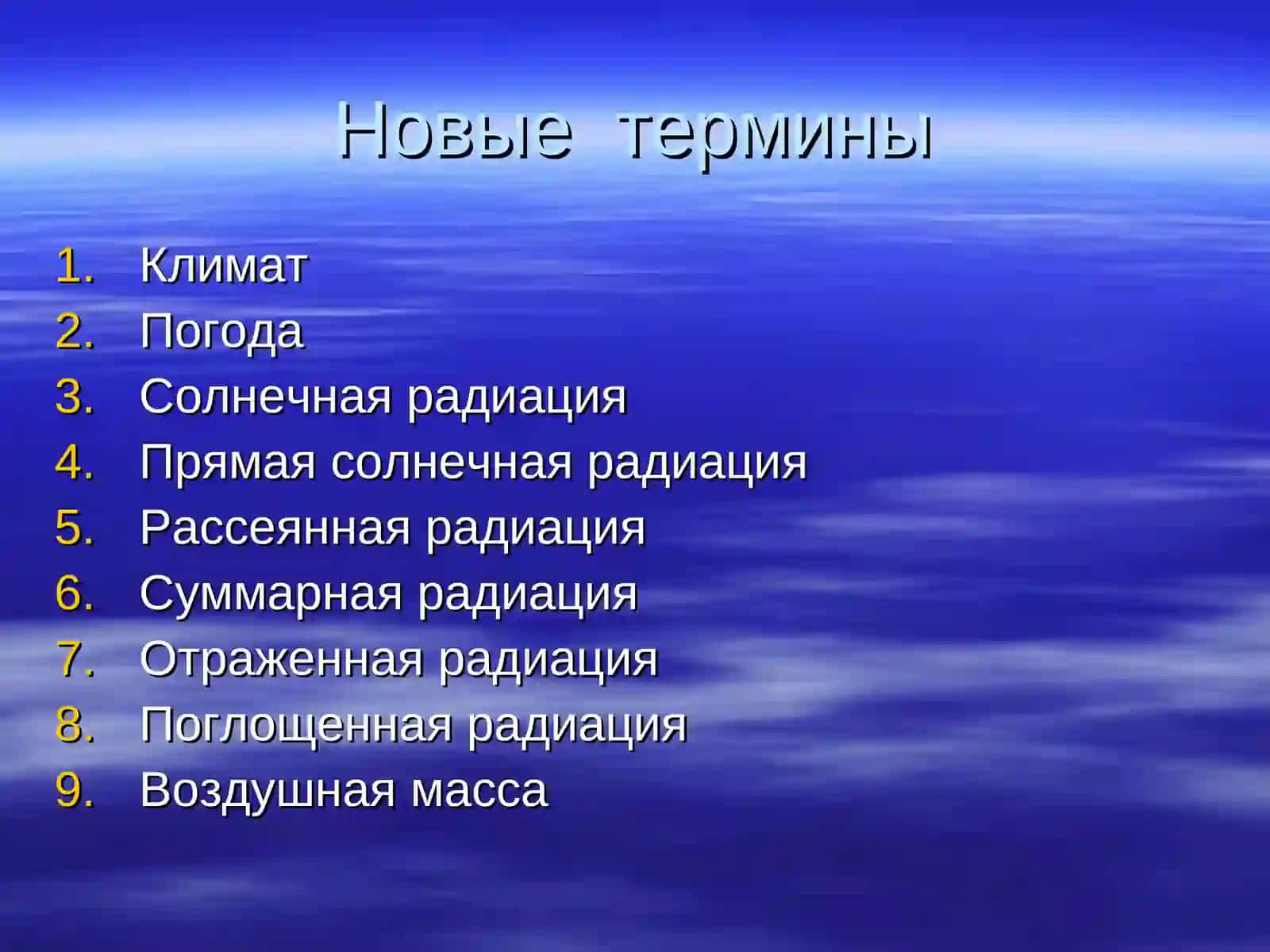 Новые термины

1. Климат
2. Погода
3. Солнечная радиация
4. Прямая солнечная радиация
5. Рассеянная радиация
6. Суммарная радиация
7. Отраженная радиация
8. Поглощенная радиация
9. Воздушная масса